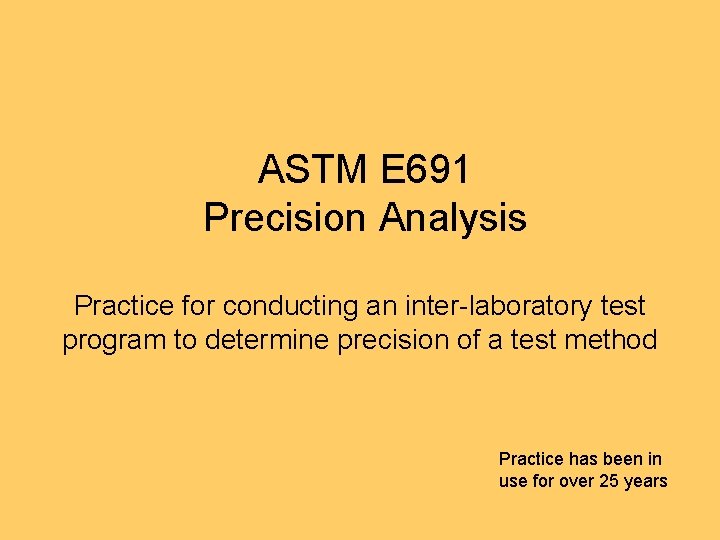 ASTM E691
Precision Analysis

Practice for conducting an inter-laboratory test program to determine precision of a test method

Practice has been in use for over 25 years